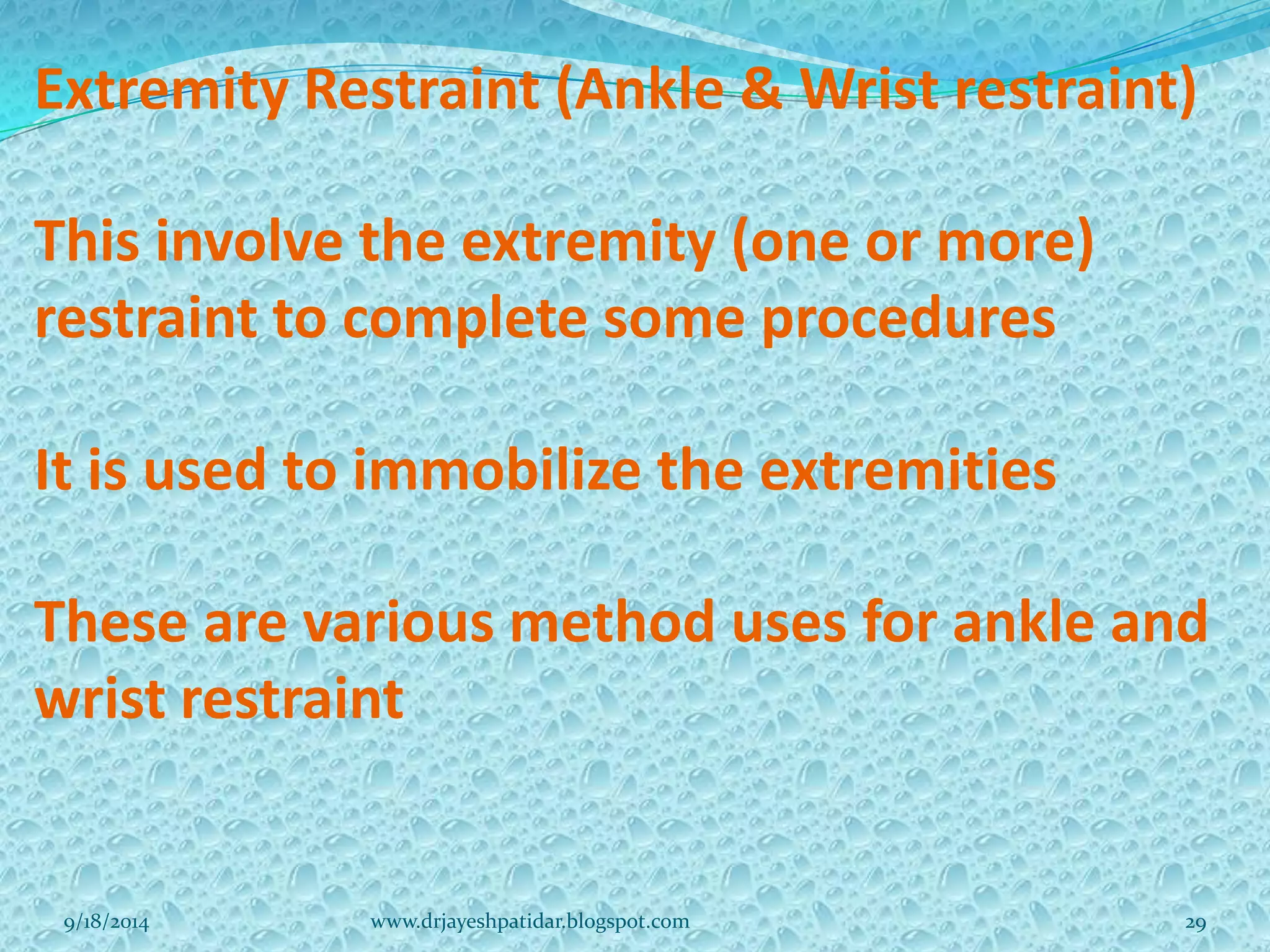 Extremity Restraint (Ankle & Wrist restraint)

This involve the extremity (one or more) restraint to complete some procedures

It is used to immobilize the extremities

These are various method uses for ankle and wrist restraint

9/18/2014 www.drjayeshpatidar.blogspot.com 29